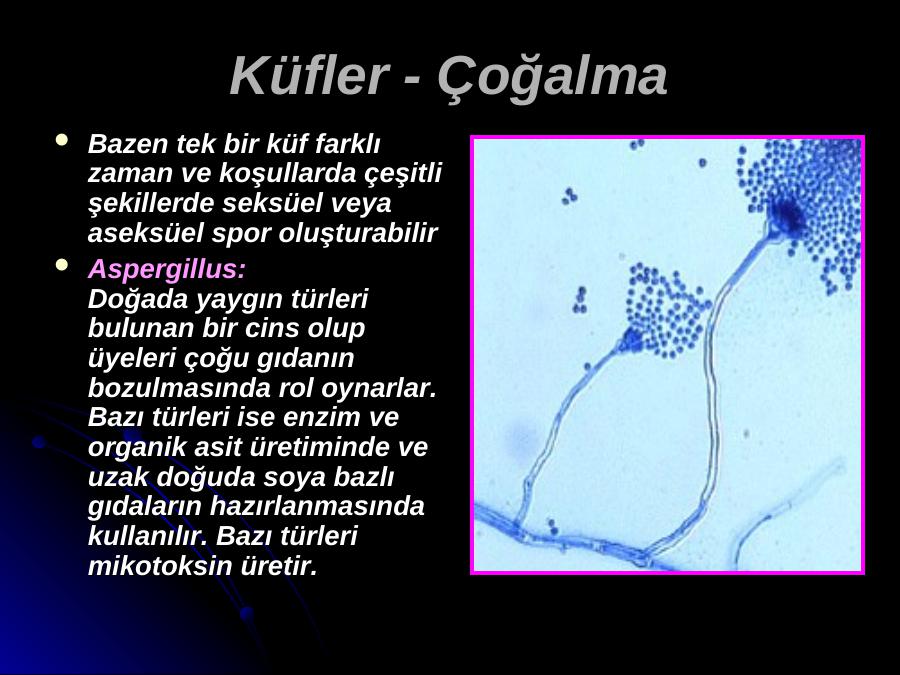 Küfler - Çoğalma

• Bazen tek bir küf farklı zaman ve koşullarda çeşitli şekillerde seksüel veya aseksüel spor oluşturabilir

• Aspergillus:
Doğada yaygın türleri bulunan bir cins olup üyeleri çoğu gıdanın bozulmasında rol oynarlar. Bazı türleri ise enzim ve organik asit üretiminde ve uzak doğuda soya bazlı gıdaların hazırlanmasında kullanılır. Bazı türleri mikotoksin üretir.